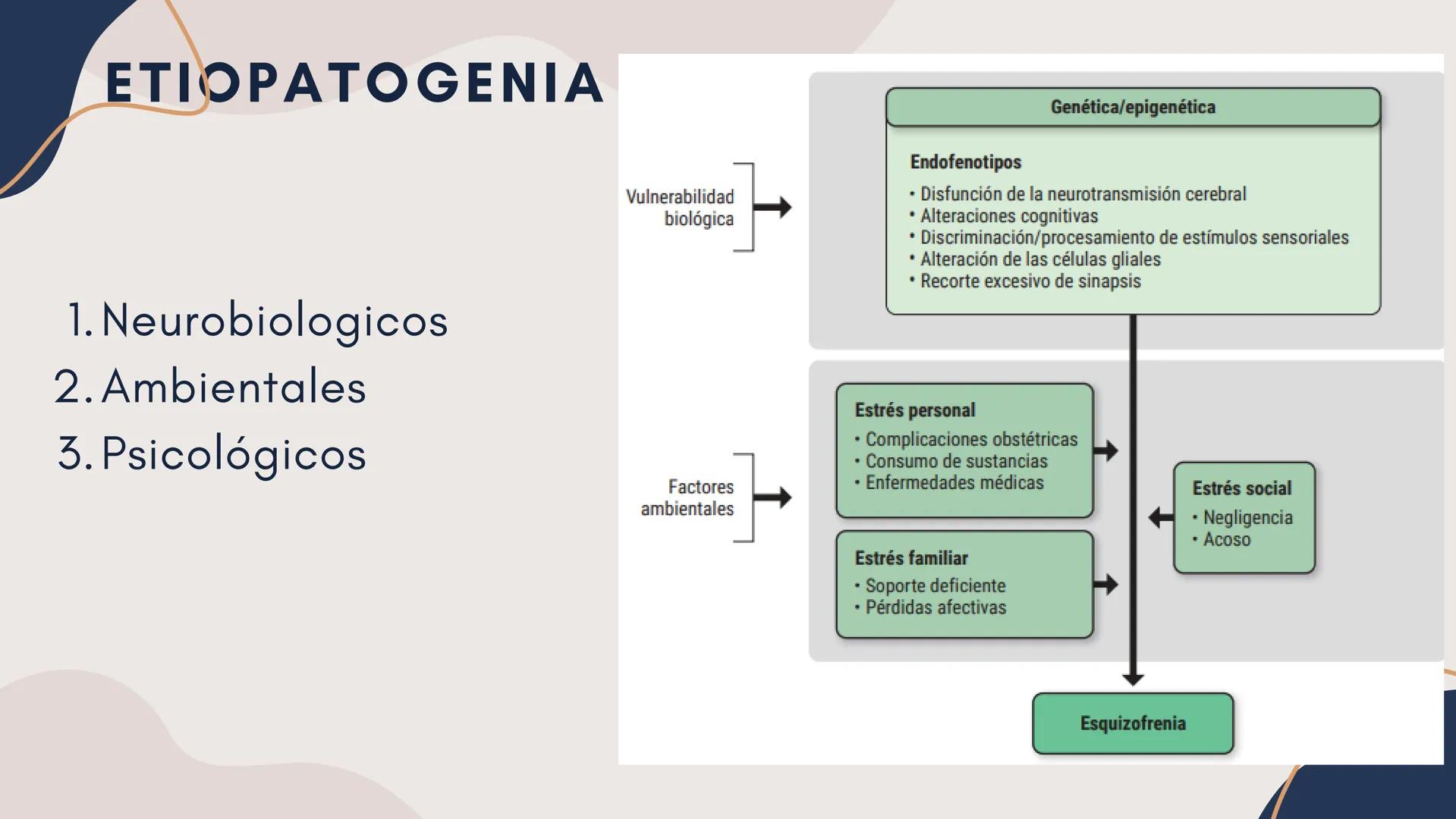 ETIOPATOGENIA

1. Neurobiologicos
2. Ambientales
3. Psicológicos

Vulnerabilidad biológica

Genética/epigenética

Endofenotipos
• Disfunción de la neurotransmisión cerebral
• Alteraciones cognitivas
• Discriminación/procesamiento de estímulos sensoriales
• Alteración de las células gliales
• Recorte excesivo de sinapsis

Factores ambientales

Estrés personal
• Complicaciones obstétricas
• Consumo de sustancias
• Enfermedades médicas

Estrés familiar
• Soporte deficiente
• Pérdidas afectivas

Estrés social
• Negligencia
• Acoso

Esquizofrenia